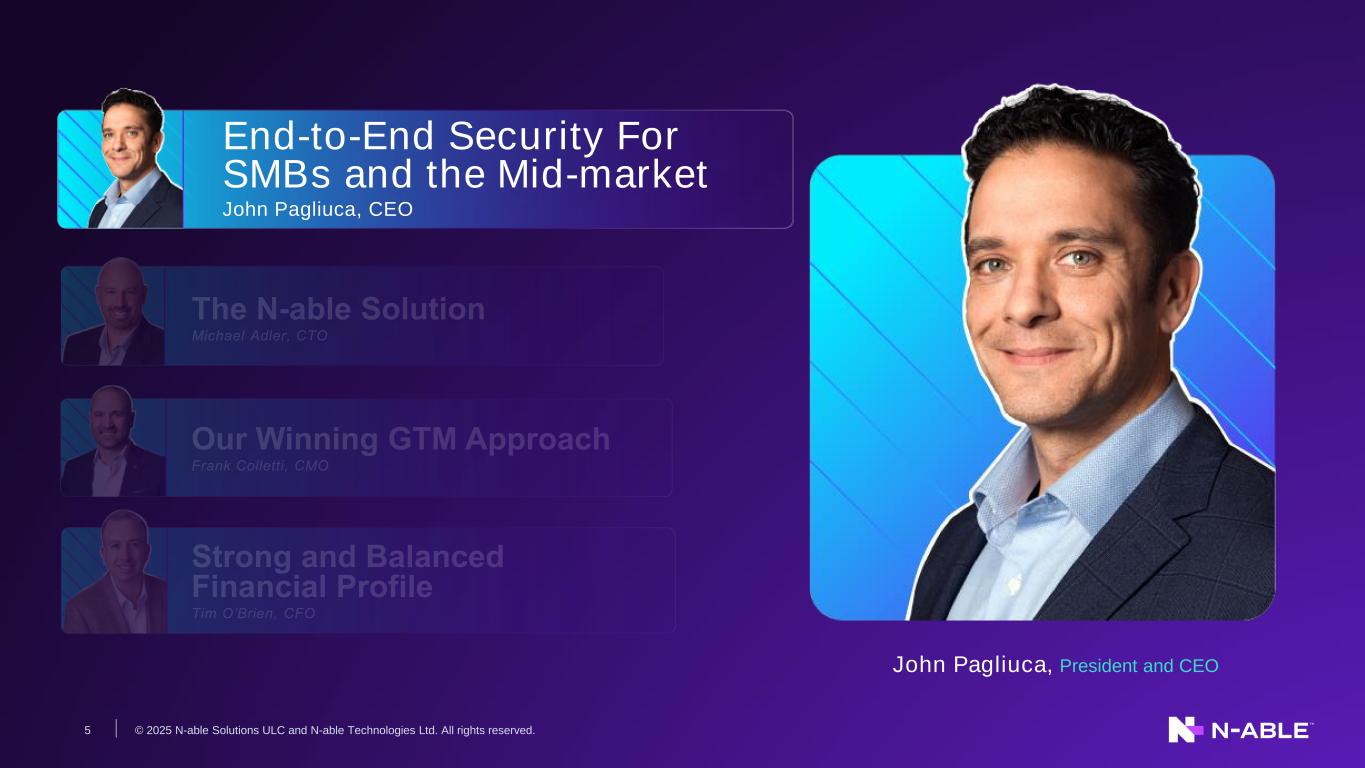 End-to-End Security For SMBs and the Mid-market
John Pagliuca, CEO

The N-able Solution
Michael Adler, CTO

Our Winning GTM Approach
Frank Colletti, CMO

Strong and Balanced Financial Profile
Tim O'Brien, CFO

John Pagliuca, President and CEO

5 © 2025 N-able Solutions ULC and N-able Technologies Ltd. All rights reserved.

N-ABLE